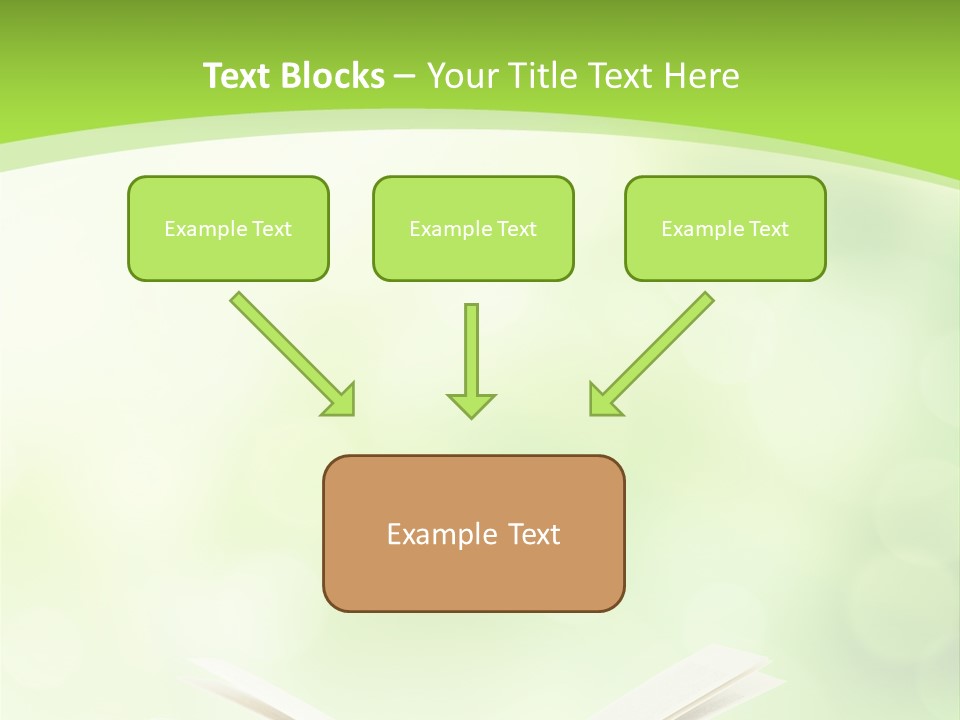 Text Blocks – Your Title Text Here

Example Text

Example Text

Example Text

Example Text